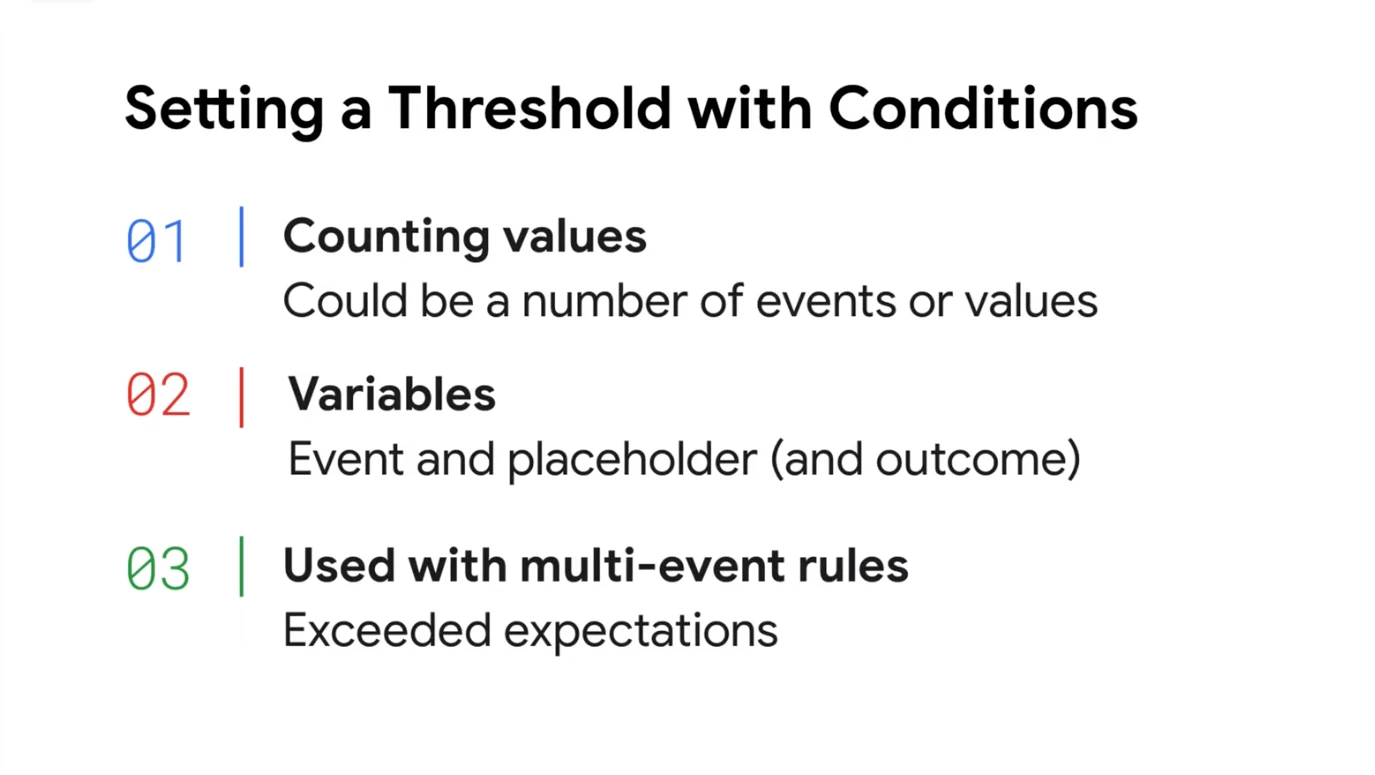 Setting a Threshold with Conditions

01 Counting values
Could be a number of events or values

02 Variables
Event and placeholder (and outcome)

03 Used with multi-event rules
Exceeded expectations